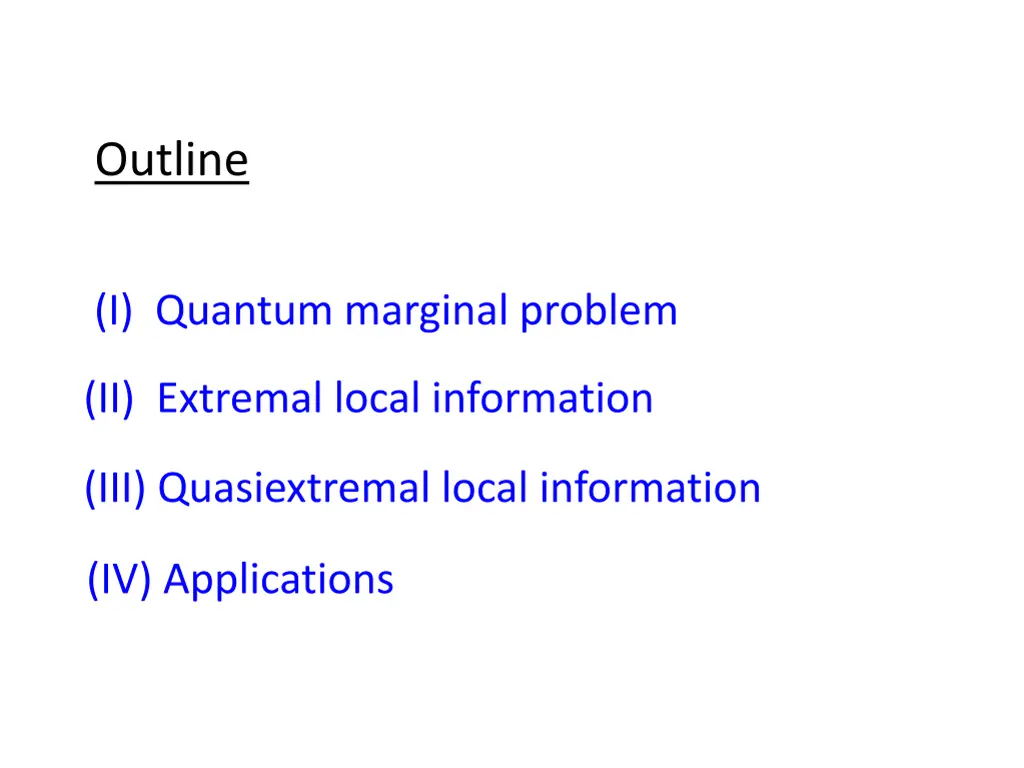 Outline

(I) Quantum marginal problem

(II) Extremal local information

(III) Quasiextremal local information

(IV) Applications